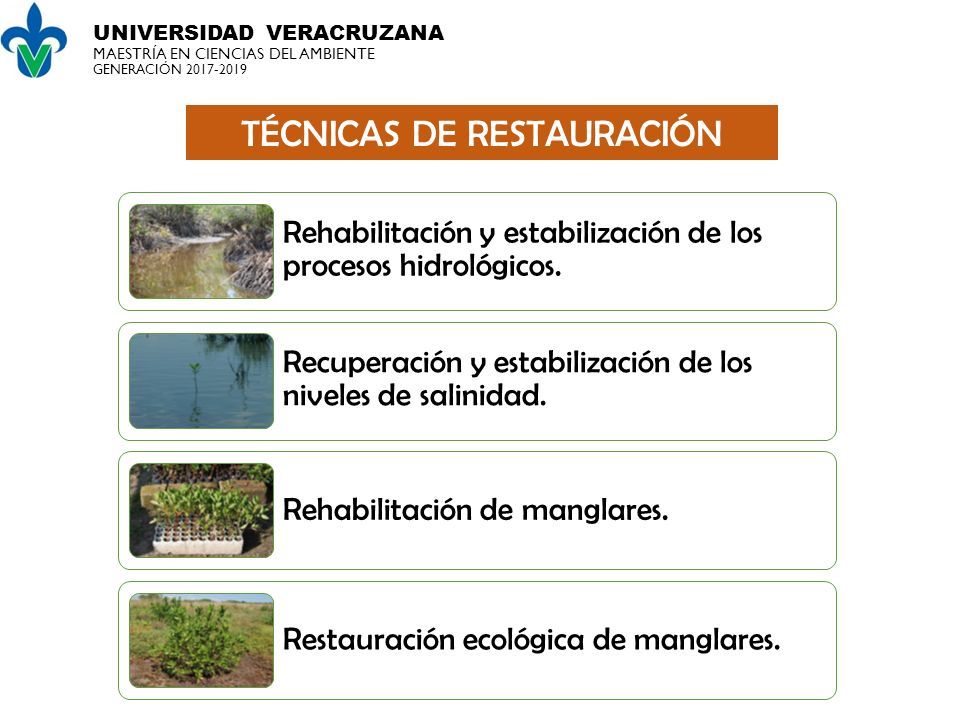 UNIVERSIDAD VERACRUZANA
MAESTRÍA EN CIENCIAS DEL AMBIENTE
GENERACIÓN 2017-2019

TÉCNICAS DE RESTAURACIÓN

Rehabilitación y estabilización de los procesos hidrológicos.

Recuperación y estabilización de los niveles de salinidad.

Rehabilitación de manglares.

Restauración ecológica de manglares.